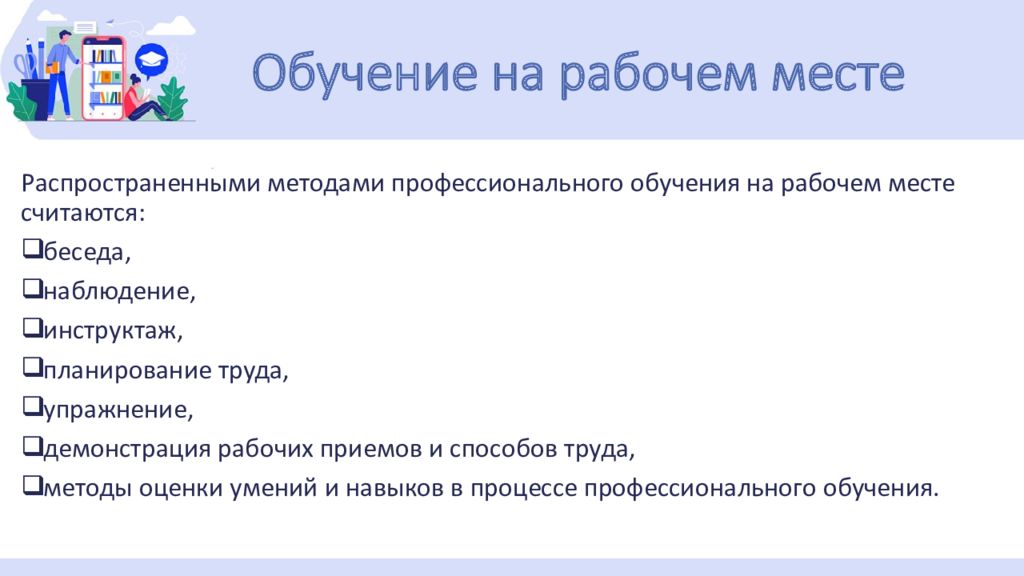 Обучение на рабочем месте

Распространенными методами профессионального обучения на рабочем месте считаются:

❑беседа,

❑наблюдение,

❑инструктаж,

❑планирование труда,

❑упражнение,

❑демонстрация рабочих приемов и способов труда,

❑методы оценки умений и навыков в процессе профессионального обучения.